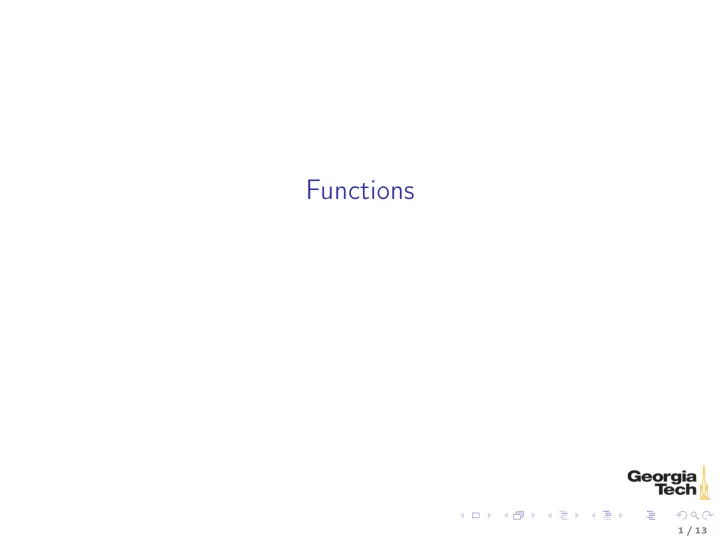 Functions

Georgia Tech

1 / 13